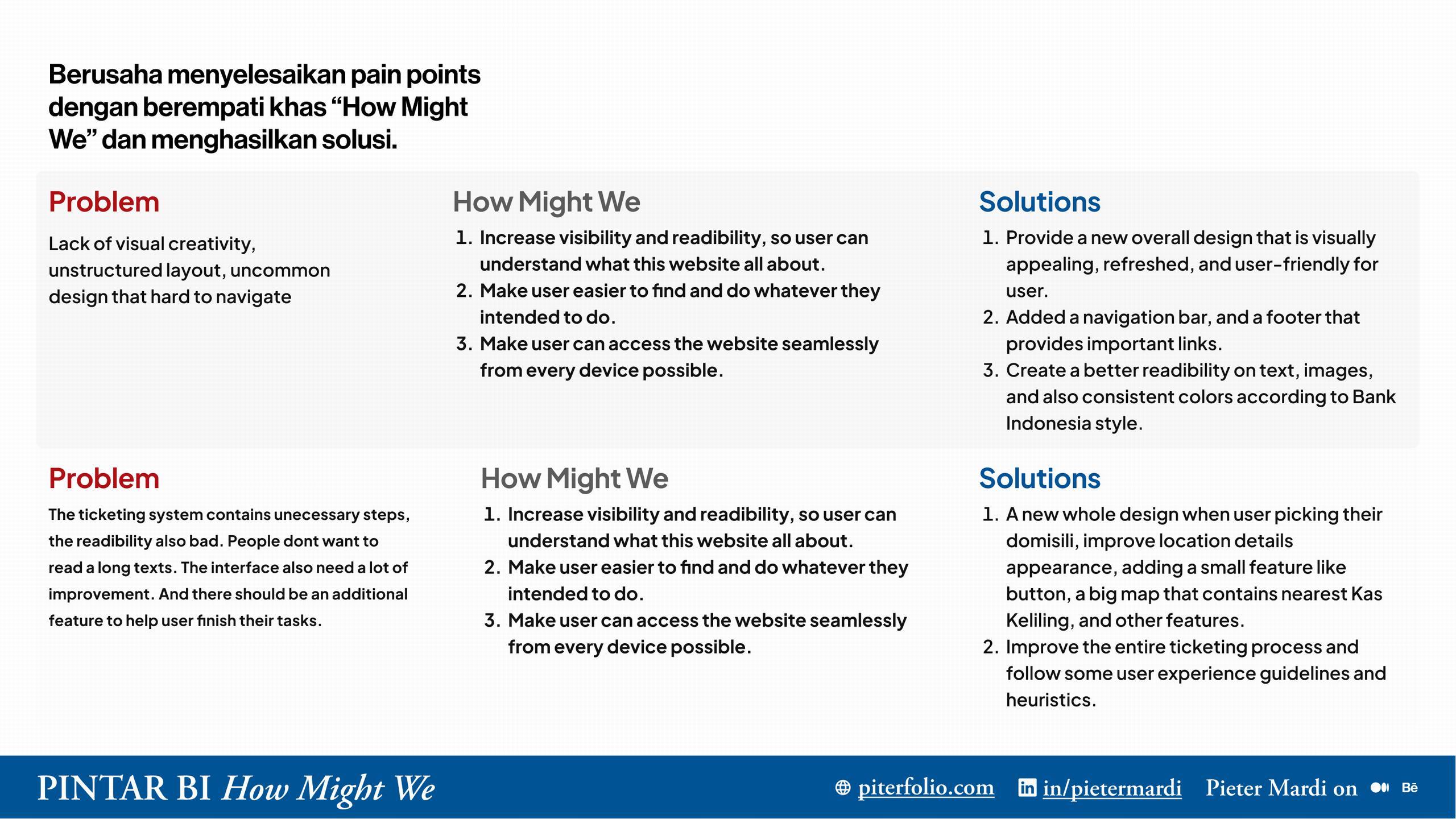 Berusaha menyelesaikan pain points dengan berempati khas “How Might We” dan menghasilkan solusi.

Problem

Lack of visual creativity, unstructured layout, uncommon design that hard to navigate

How Might We

1. Increase visibility and readibility, so user can understand what this website all about.
2. Make user easier to find and do whatever they intended to do.
3. Make user can access the website seamlessly from every device possible.

Solutions

1. Provide a new overall design that is visually appealing, refreshed, and user-friendly for user.
2. Added a navigation bar, and a footer that provides important links.
3. Create a better readibility on text, images, and also consistent colors according to Bank Indonesia style.

Problem

The ticketing system contains unecessary steps, the readibility also bad. People dont want to read a long texts. The interface also need a lot of improvement. And there should be an additional feature to help user finish their tasks.

How Might We

1. Increase visibility and readibility, so user can understand what this website all about.
2. Make user easier to find and do whatever they intended to do.
3. Make user can access the website seamlessly from every device possible.

Solutions

1. A new whole design when user picking their domisili, improve location details appearance, adding a small feature like button, a big map that contains nearest Kas Keliling, and other features.
2. Improve the entire ticketing process and follow some user experience guidelines and heuristics.

PINTAR BI How Might We

piterfolio.com in/pietermardi Pieter Mardi on Bē